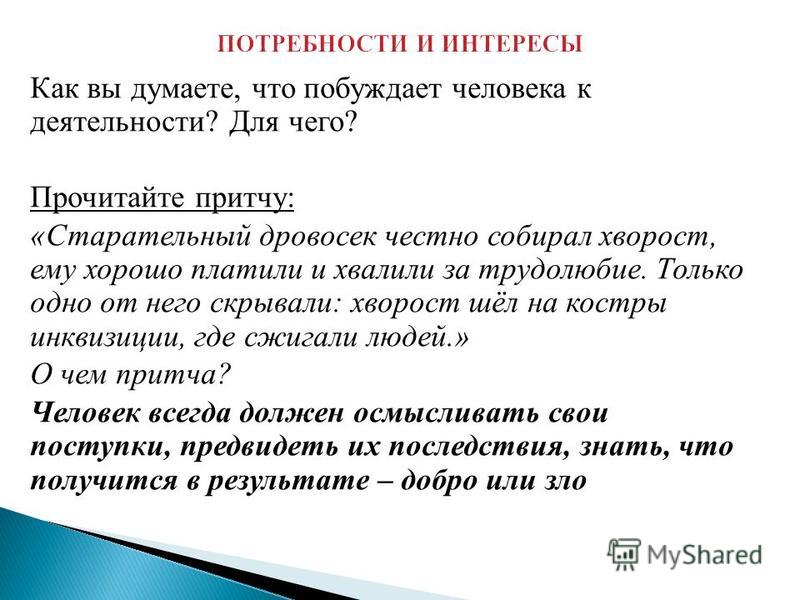 ПОТРЕБНОСТИ И ИНТЕРЕСЫ

Как вы думаете, что побуждает человека к деятельности? Для чего?

Прочитайте притчу:

«Старательный дровосек честно собирал хворост, ему хорошо платили и хвалили за трудолюбие. Только одно от него скрывали: хворост шёл на костры инквизиции, где сжигали людей.»

О чем притча?

Человек всегда должен осмысливать свои поступки, предвидеть их последствия, знать, что получится в результате – добро или зло

MyShared